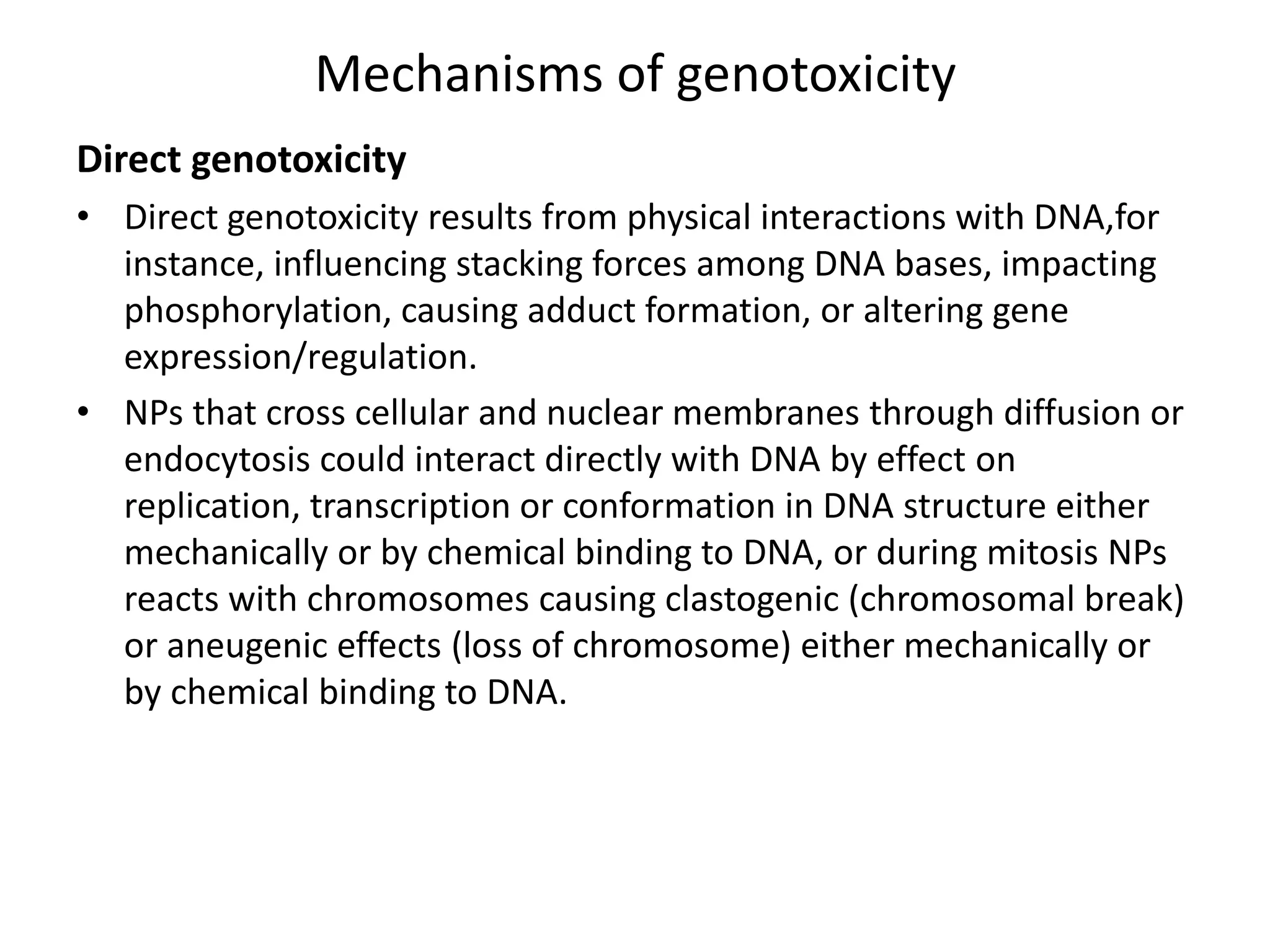 Mechanisms of genotoxicity

Direct genotoxicity

• Direct genotoxicity results from physical interactions with DNA,for instance, influencing stacking forces among DNA bases, impacting phosphorylation, causing adduct formation, or altering gene expression/regulation.

• NPs that cross cellular and nuclear membranes through diffusion or endocytosis could interact directly with DNA by effect on replication, transcription or conformation in DNA structure either mechanically or by chemical binding to DNA, or during mitosis NPs reacts with chromosomes causing clastogenic (chromosomal break) or aneugenic effects (loss of chromosome) either mechanically or by chemical binding to DNA.